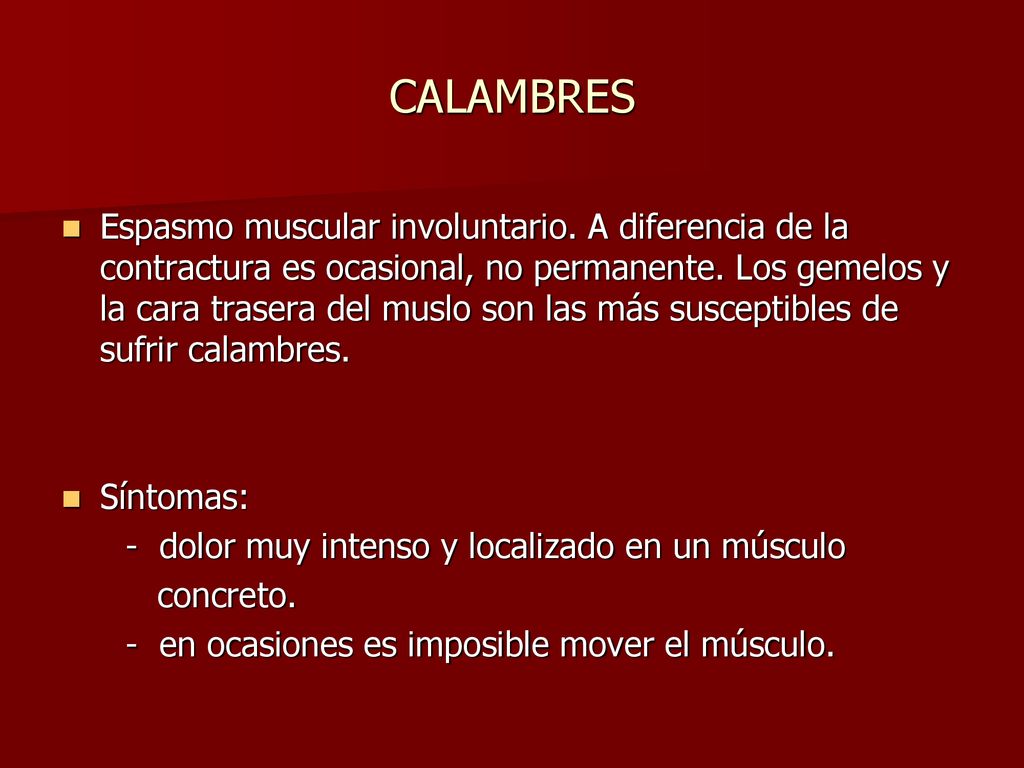 CALAMBRES

Espasmo muscular involuntario. A diferencia de la contractura es ocasional, no permanente. Los gemelos y la cara trasera del muslo son las más susceptibles de sufrir calambres.

Síntomas:
- dolor muy intenso y localizado en un músculo concreto.
- en ocasiones es imposible mover el músculo.